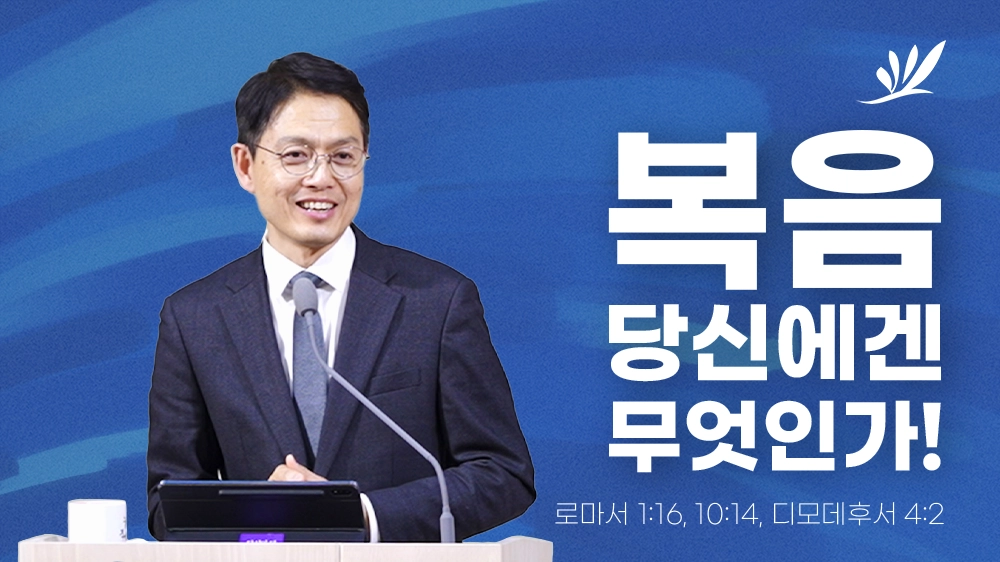 복음
당신에겐
무엇인가!

로마서 1:16, 10:14, 디모데후서 4:2